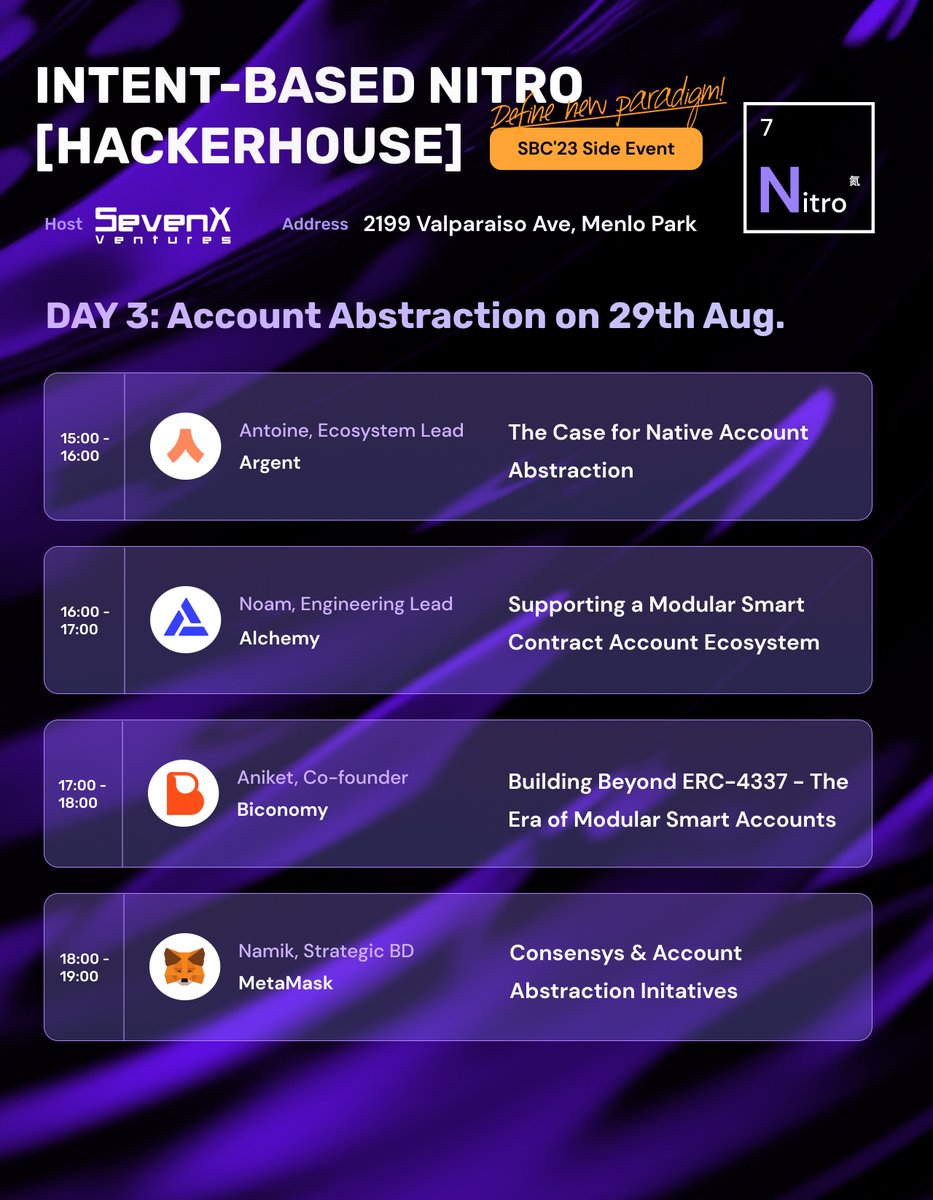 INTENT-BASED NITRO [HACKERHOUSE]

Define new paradigm!

SBC'23 Side Event

7
Nitro
氮

Host SevenX Ventures

Address 2199 Valparaiso Ave, Menlo Park

DAY 3: Account Abstraction on 29th Aug.

15:00 - 16:00
Antoine, Ecosystem Lead
Argent
The Case for Native Account Abstraction

16:00 - 17:00
Noam, Engineering Lead
Alchemy
Supporting a Modular Smart Contract Account Ecosystem

17:00 - 18:00
Aniket, Co-founder
Biconomy
Building Beyond ERC-4337 - The Era of Modular Smart Accounts

18:00 - 19:00
Namik, Strategic BD
MetaMask
Consensys & Account Abstraction Initatives